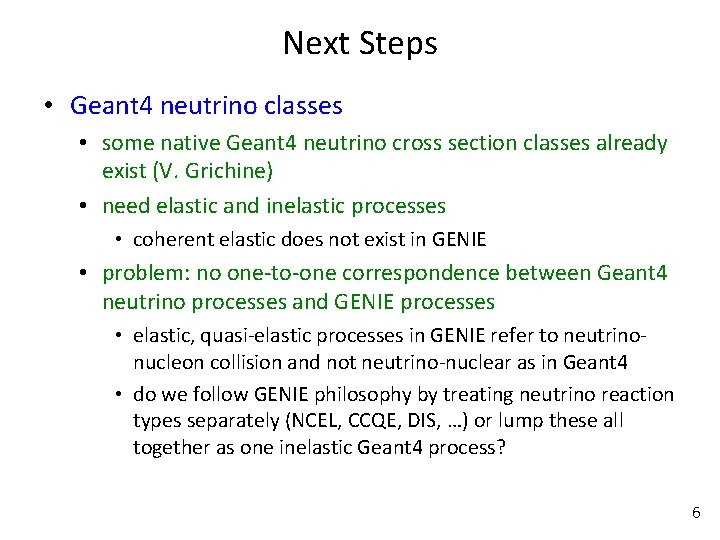 Next Steps

• Geant4 neutrino classes
  • some native Geant4 neutrino cross section classes already exist (V. Grichine)
  • need elastic and inelastic processes
    • coherent elastic does not exist in GENIE
  • problem: no one-to-one correspondence between Geant4 neutrino processes and GENIE processes
    • elastic, quasi-elastic processes in GENIE refer to neutrino-nucleon collision and not neutrino-nuclear as in Geant4
    • do we follow GENIE philosophy by treating neutrino reaction types separately (NCEL, CCQE, DIS, …) or lump these all together as one inelastic Geant4 process?

6